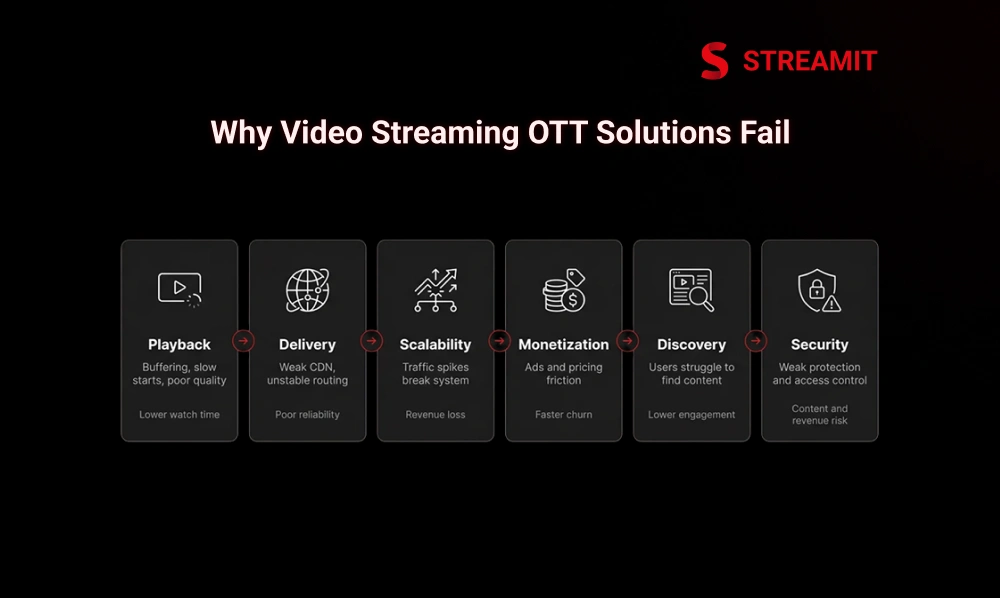 STREAMIT

Why Video Streaming OTT Solutions Fail

Playback
Buffering, slow starts, poor quality
Lower watch time

Delivery
Weak CDN, unstable routing
Poor reliability

Scalability
Traffic spikes break system
Revenue loss

Monetization
Ads and pricing friction
Faster churn

Discovery
Users struggle to find content
Lower engagement

Security
Weak protection and access control
Content and revenue risk